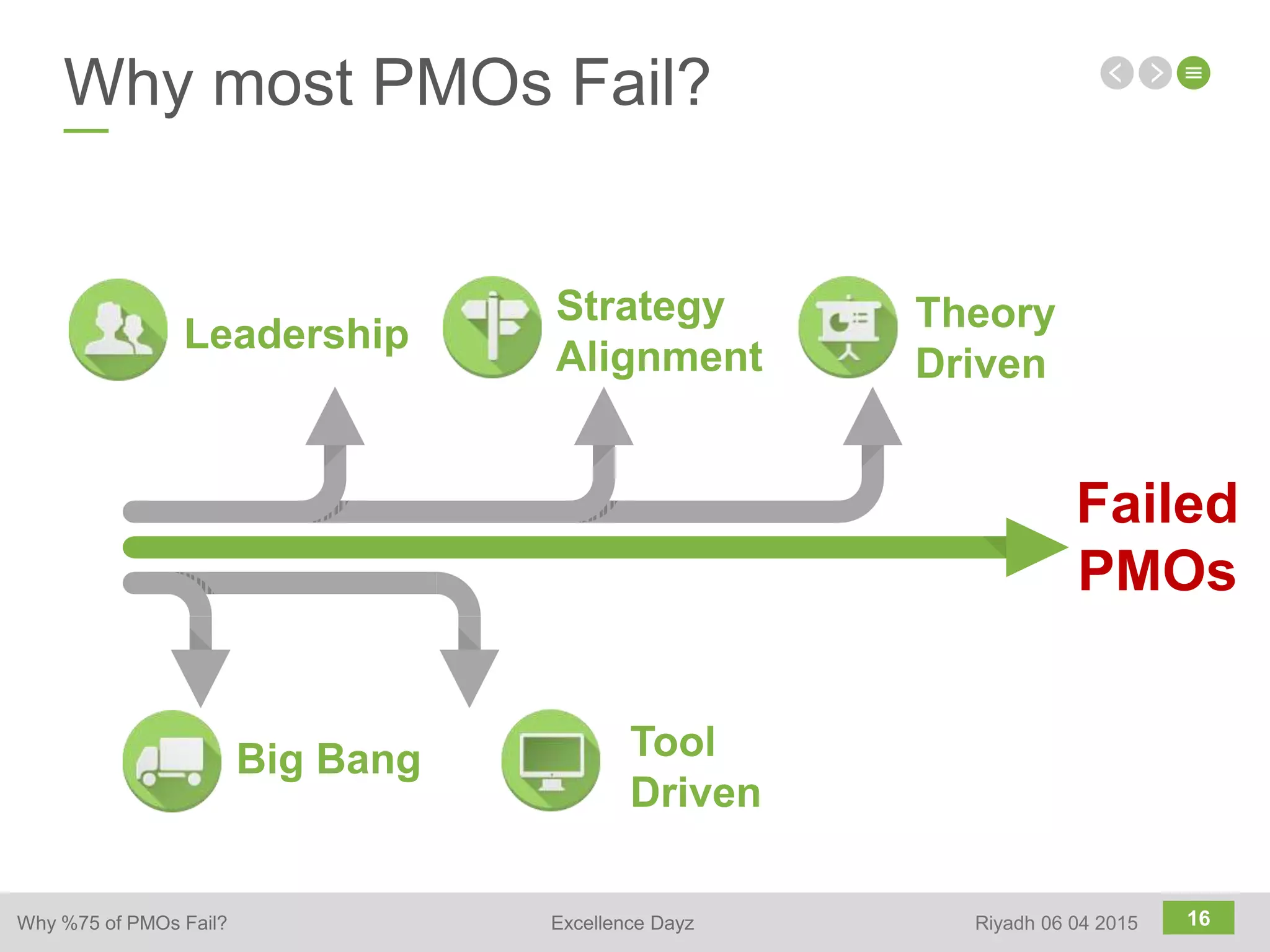 Why most PMOs Fail?

Leadership

Strategy Alignment

Theory Driven

Failed PMOs

Big Bang

Tool Driven

Why %75 of PMOs Fail?

Excellence Dayz

Riyadh 06 04 2015

16